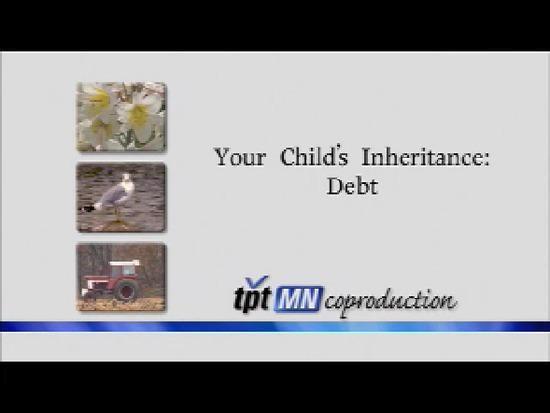 Your Child's Inheritance: Debt

tpt MN coproduction